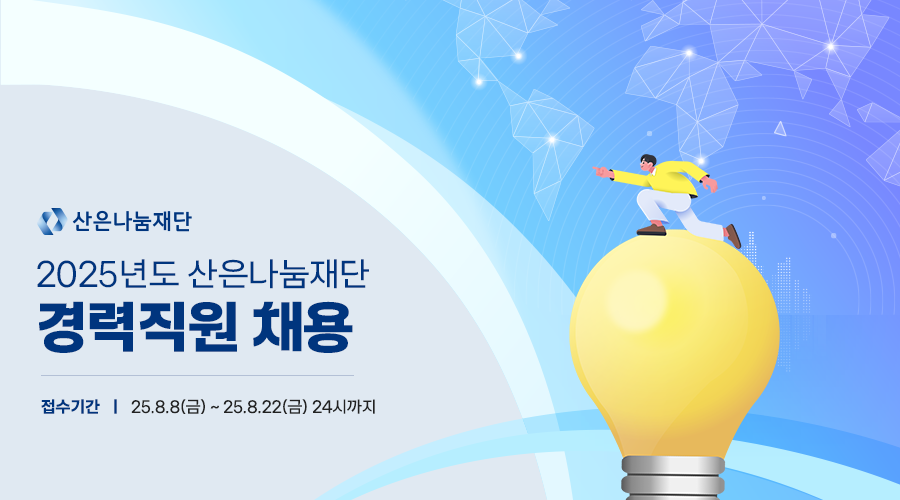 산은나눔재단

2025년도 산은나눔재단

경력직원 채용

접수기간 | 25.8.8(금) ~ 25.8.22(금) 24시까지